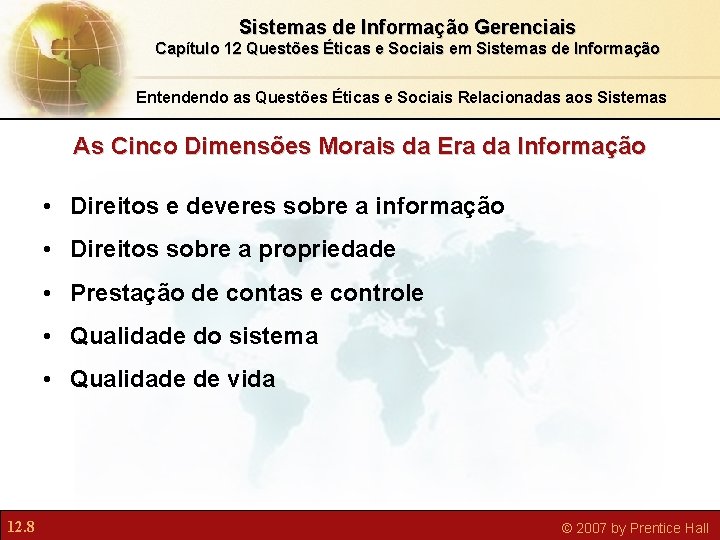 Sistemas de Informação Gerenciais
Capítulo 12 Questões Éticas e Sociais em Sistemas de Informação

Entendendo as Questões Éticas e Sociais Relacionadas aos Sistemas

As Cinco Dimensões Morais da Era da Informação

• Direitos e deveres sobre a informação
• Direitos sobre a propriedade
• Prestação de contas e controle
• Qualidade do sistema
• Qualidade de vida

12.8

© 2007 by Prentice Hall